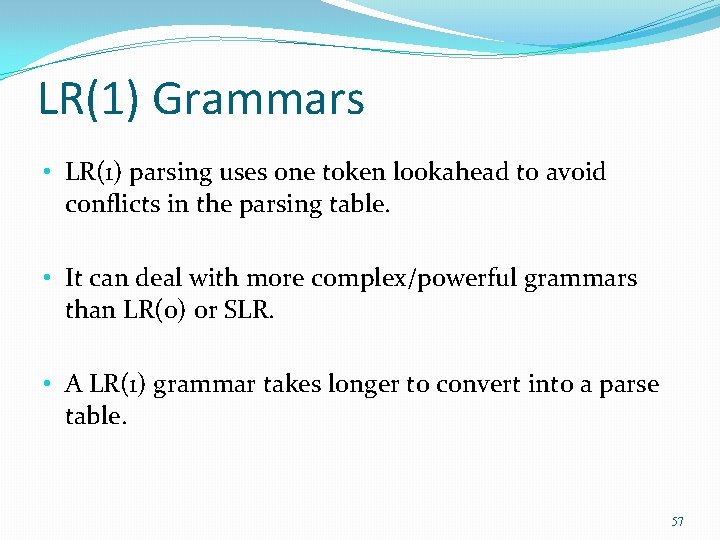 LR(1) Grammars

• LR(1) parsing uses one token lookahead to avoid conflicts in the parsing table.

• It can deal with more complex/powerful grammars than LR(0) or SLR.

• A LR(1) grammar takes longer to convert into a parse table.

57